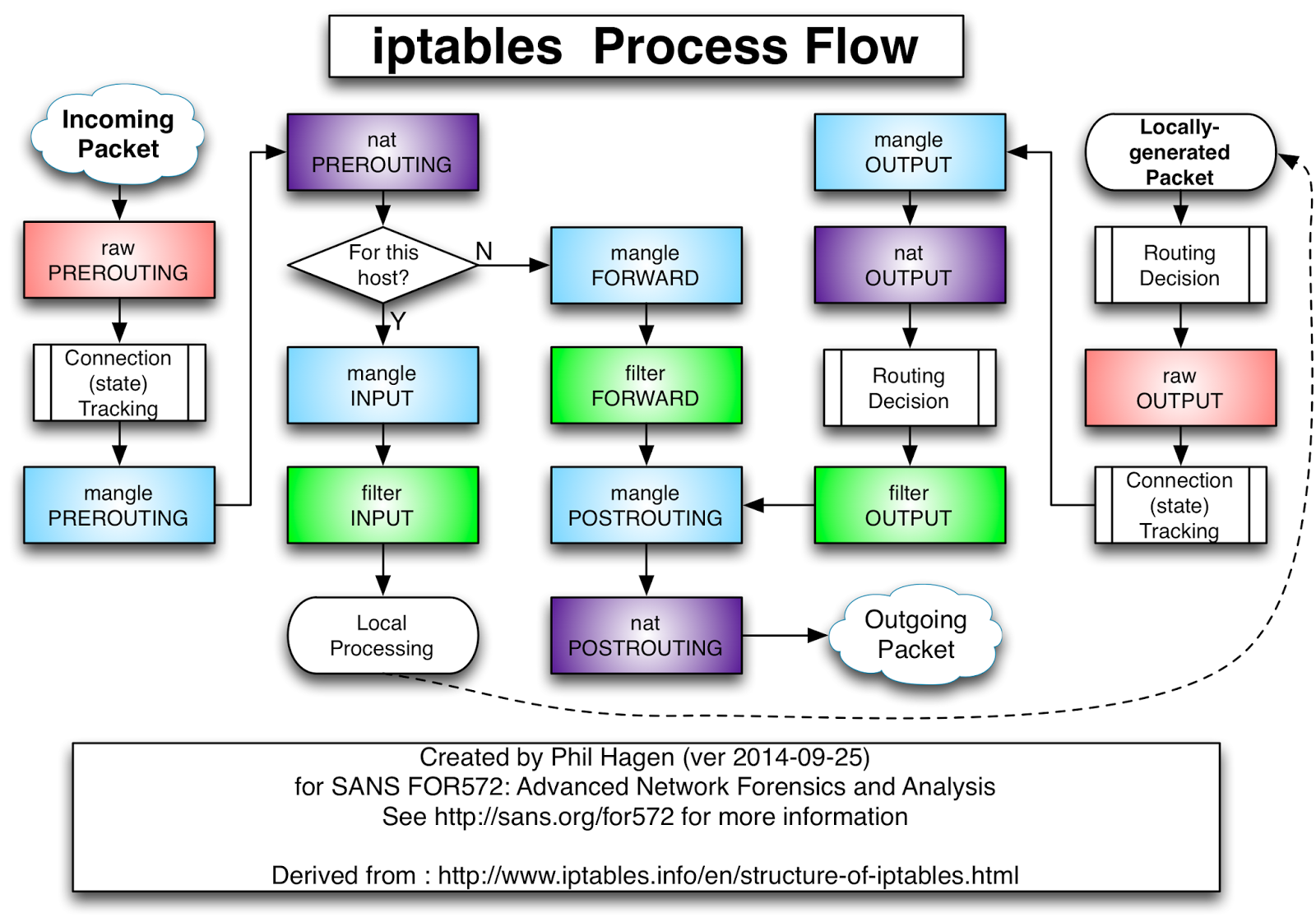 iptables Process Flow

Incoming Packet

raw PREROUTING

Connection (state) Tracking

mangle PREROUTING

nat PREROUTING

For this host?

N

Y

mangle INPUT

filter INPUT

Local Processing

mangle FORWARD

filter FORWARD

mangle POSTROUTING

nat POSTROUTING

Outgoing Packet

mangle OUTPUT

nat OUTPUT

Routing Decision

filter OUTPUT

Locally-generated Packet

Routing Decision

raw OUTPUT

Connection (state) Tracking

Created by Phil Hagen (ver 2014-09-25)
for SANS FOR572: Advanced Network Forensics and Analysis
See http://sans.org/for572 for more information

Derived from : http://www.iptables.info/en/structure-of-iptables.html